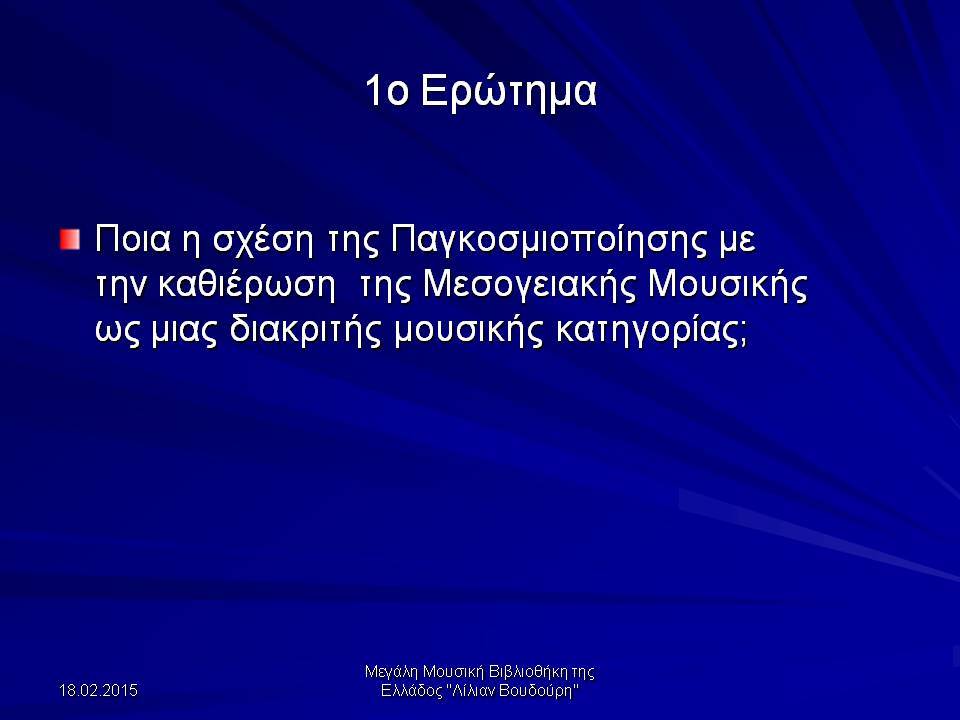 1ο Ερώτημα

Ποια η σχέση της Παγκοσμιοποίησης με την καθιέρωση της Μεσογειακής Μουσικής ως μιας διακριτής μουσικής κατηγορίας;

18.02.2015

Μεγάλη Μουσική Βιβλιοθήκη της Ελλάδος "Λίλιαν Βουδούρη"